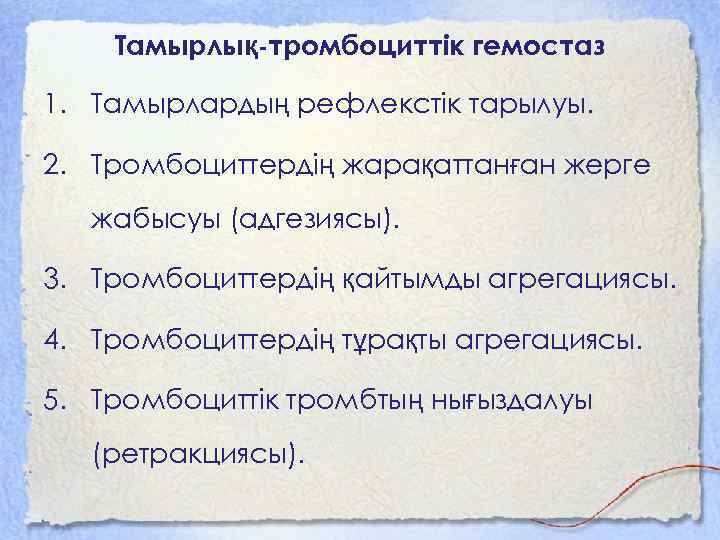 Тамырлық-тромбоциттік гемостаз

1. Тамырлардың рефлекстік тарылуы.

2. Тромбоциттердің жарақаттанған жерге жабысуы (адгезиясы).

3. Тромбоциттердің қайтымды агрегациясы.

4. Тромбоциттердің тұрақты агрегациясы.

5. Тромбоциттік тромбтың нығыздалуы (ретракциясы).